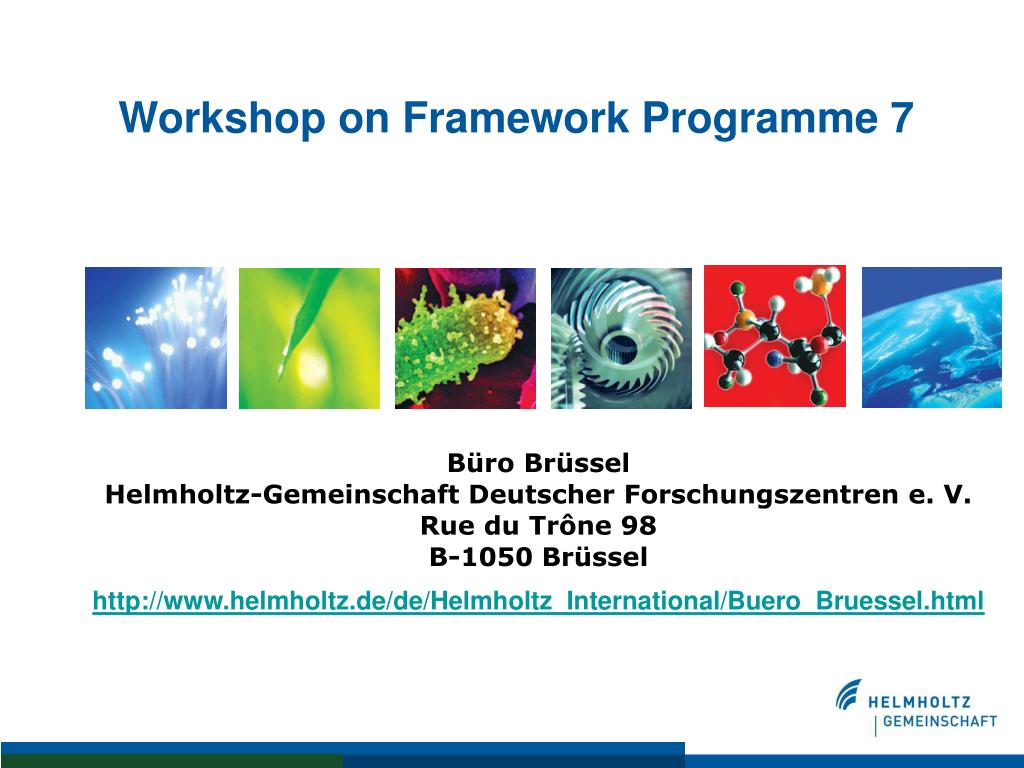 Workshop on Framework Programme 7

Büro Brüssel
Helmholtz-Gemeinschaft Deutscher Forschungszentren e. V.
Rue du Trône 98
B-1050 Brüssel

http://www.helmholtz.de/de/Helmholtz_International/Buero_Bruessel.html

HELMHOLTZ
GEMEINSCHAFT